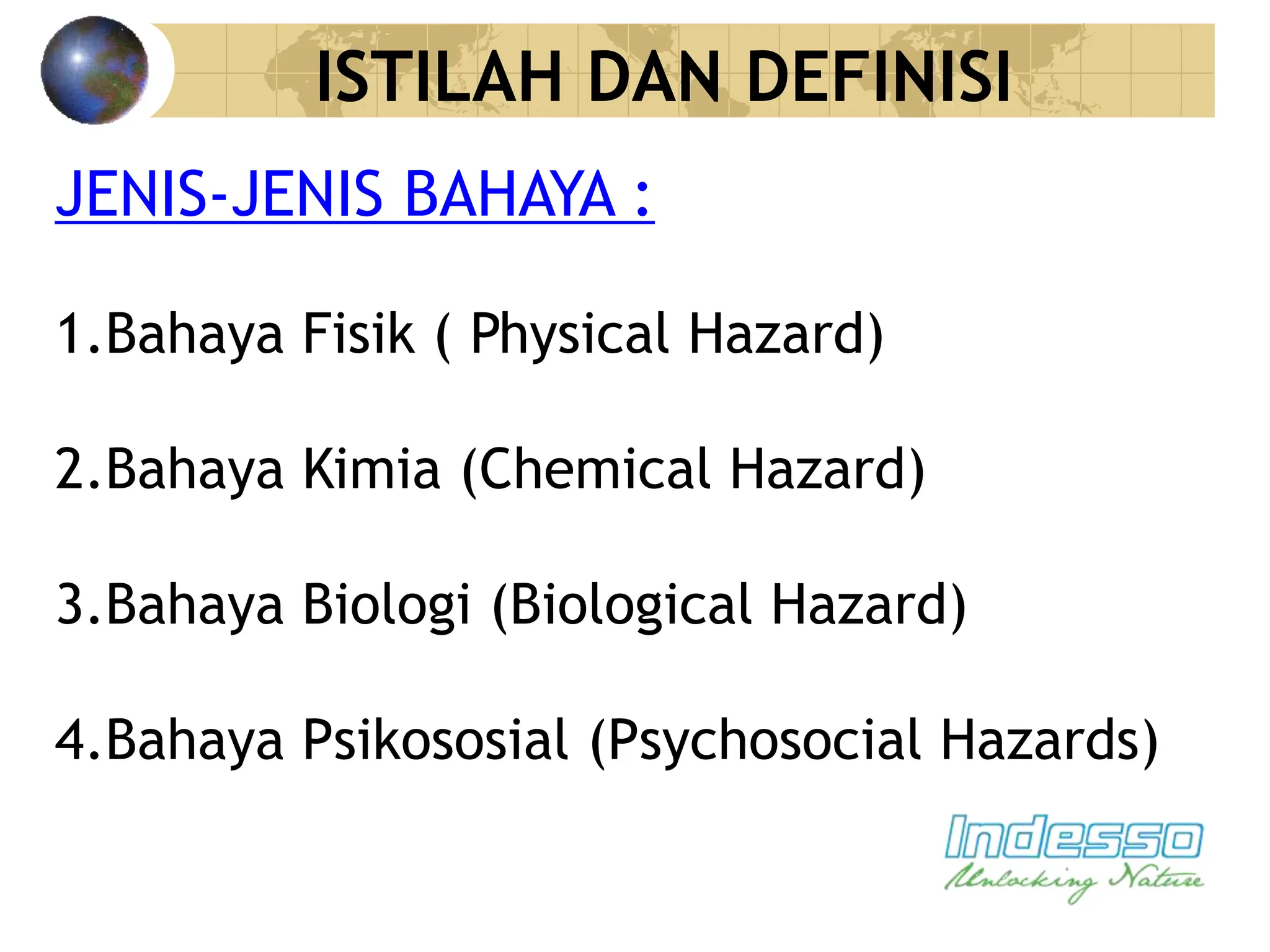 ISTILAH DAN DEFINISI

JENIS-JENIS BAHAYA :

1.Bahaya Fisik ( Physical Hazard)

2.Bahaya Kimia (Chemical Hazard)

3.Bahaya Biologi (Biological Hazard)

4.Bahaya Psikososial (Psychosocial Hazards)

Indesso
Unlocking Nature